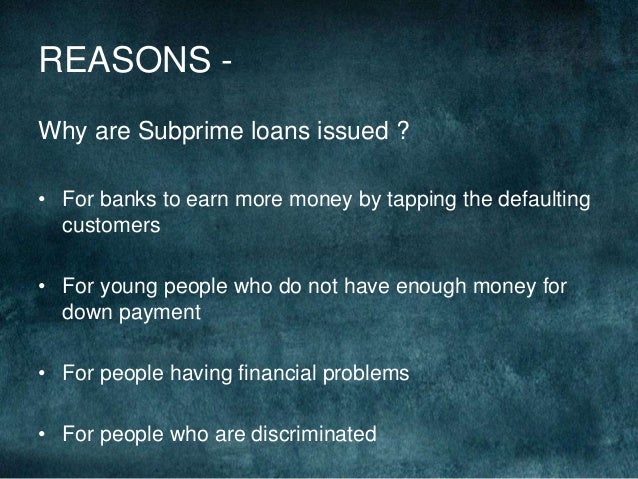 REASONS -

Why are Subprime loans issued ?

• For banks to earn more money by tapping the defaulting customers

• For young people who do not have enough money for down payment

• For people having financial problems

• For people who are discriminated